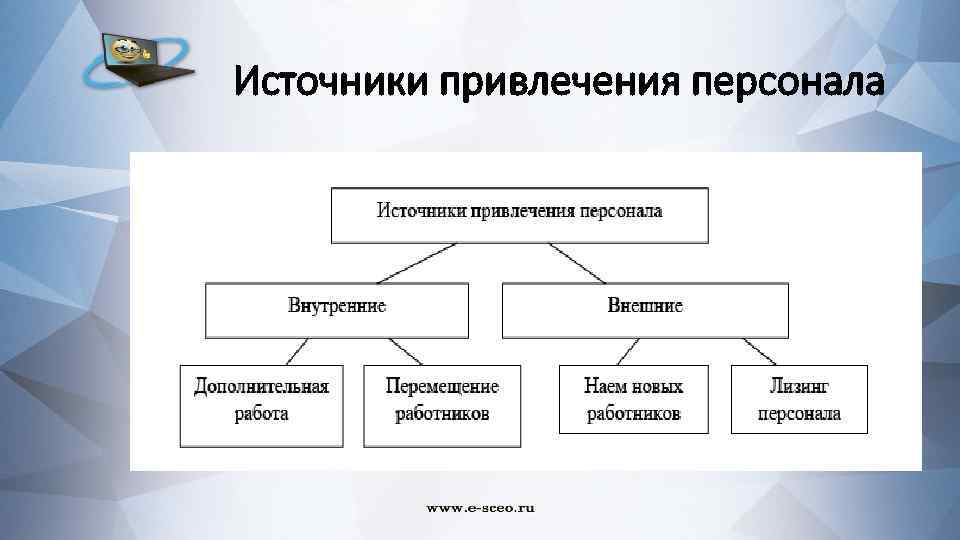 Источники привлечения персонала

Источники привлечения персонала

Внутренние

Внешние

Дополнительная работа

Перемещение работников

Наем новых работников

Лизинг персонала

www.e-sceo.ru